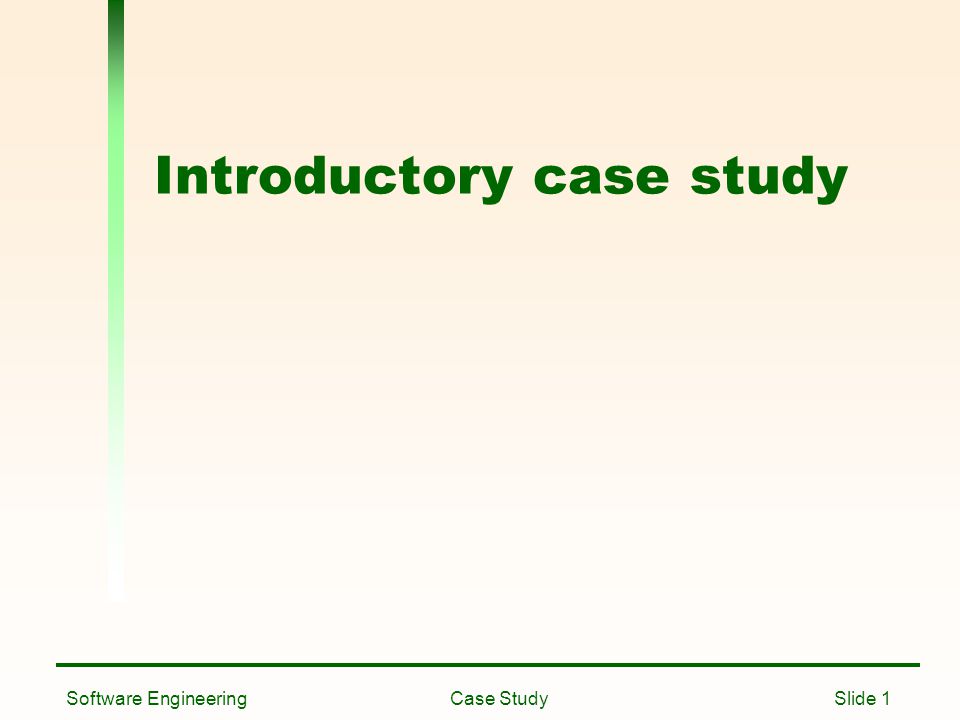 Introductory case study

Software Engineering Case Study Slide 1